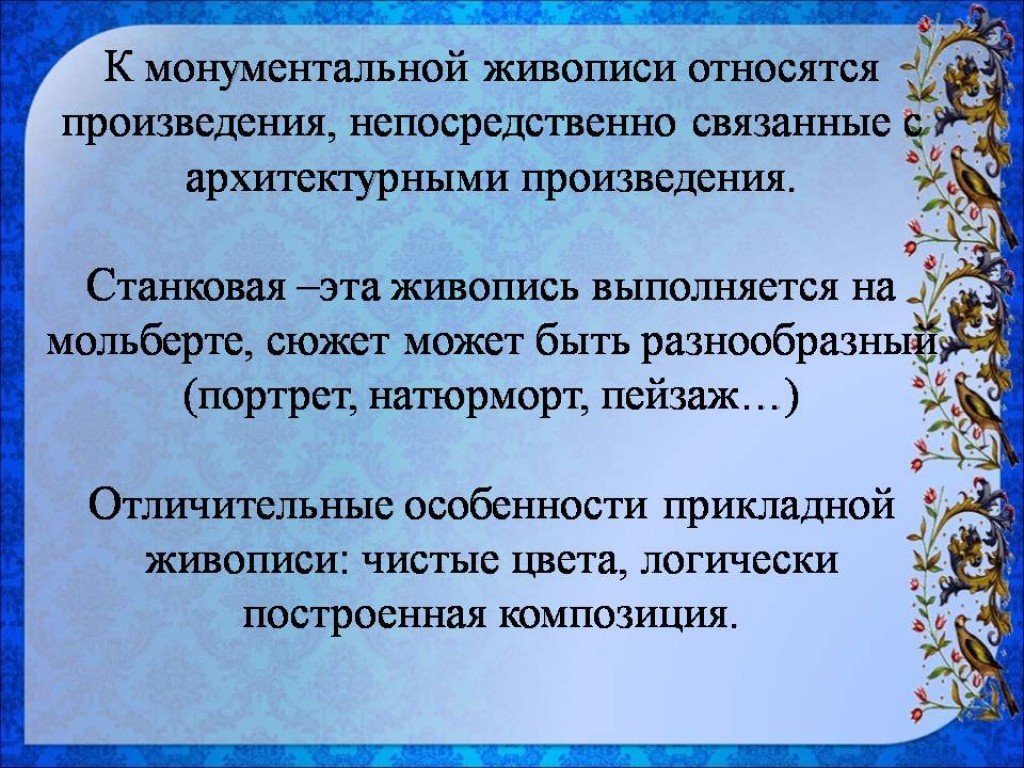 К монументальной живописи относятся произведения, непосредственно связанные с архитектурными произведения.

Станковая –эта живопись выполняется на мольберте, сюжет может быть разнообразный (портрет, натюрморт, пейзаж…)

Отличительные особенности прикладной живописи: чистые цвета, логически построенная композиция.